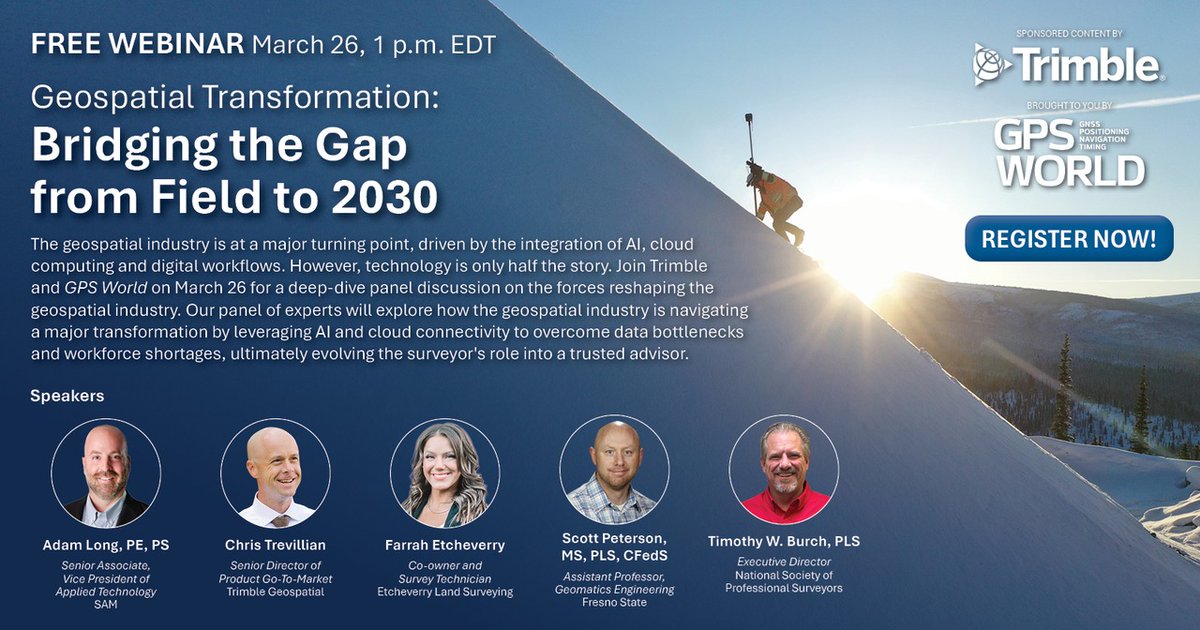 FREE WEBINAR March 26, 1 p.m. EDT

Geospatial Transformation:
Bridging the Gap from Field to 2030

The geospatial industry is at a major turning point, driven by the integration of AI, cloud computing and digital workflows. However, technology is only half the story. Join Trimble and GPS World on March 26 for a deep-dive panel discussion on the forces reshaping the geospatial industry. Our panel of experts will explore how the geospatial industry is navigating a major transformation by leveraging AI and cloud connectivity to overcome data bottlenecks and workforce shortages, ultimately evolving the surveyor's role into a trusted advisor.

SPONSORED CONTENT BY
Trimble.

BROUGHT TO YOU BY
GPS WORLD GNSS POSITIONING NAVIGATION TIMING

REGISTER NOW!

Speakers

Adam Long, PE, PS
Senior Associate, Vice President of Applied Technology
SAM

Chris Trevillian
Senior Director of Product Go-To-Market
Trimble Geospatial

Farrah Etcheverry
Co-owner and Survey Technician
Etcheverry Land Surveying

Scott Peterson, MS, PLS, CFedS
Assistant Professor, Geomatics Engineering
Fresno State

Timothy W. Burch, PLS
Executive Director
National Society of Professional Surveyors